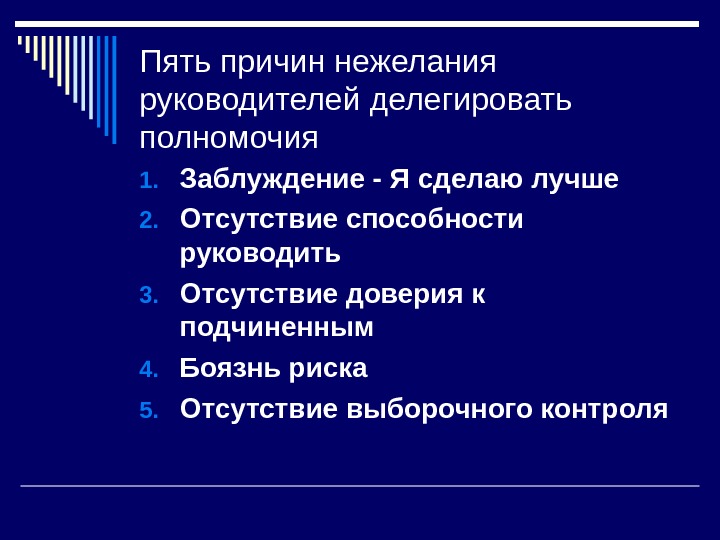 Пять причин нежелания руководителей делегировать полномочия

1. Заблуждение - Я сделаю лучше
2. Отсутствие способности руководить
3. Отсутствие доверия к подчиненным
4. Боязнь риска
5. Отсутствие выборочного контроля